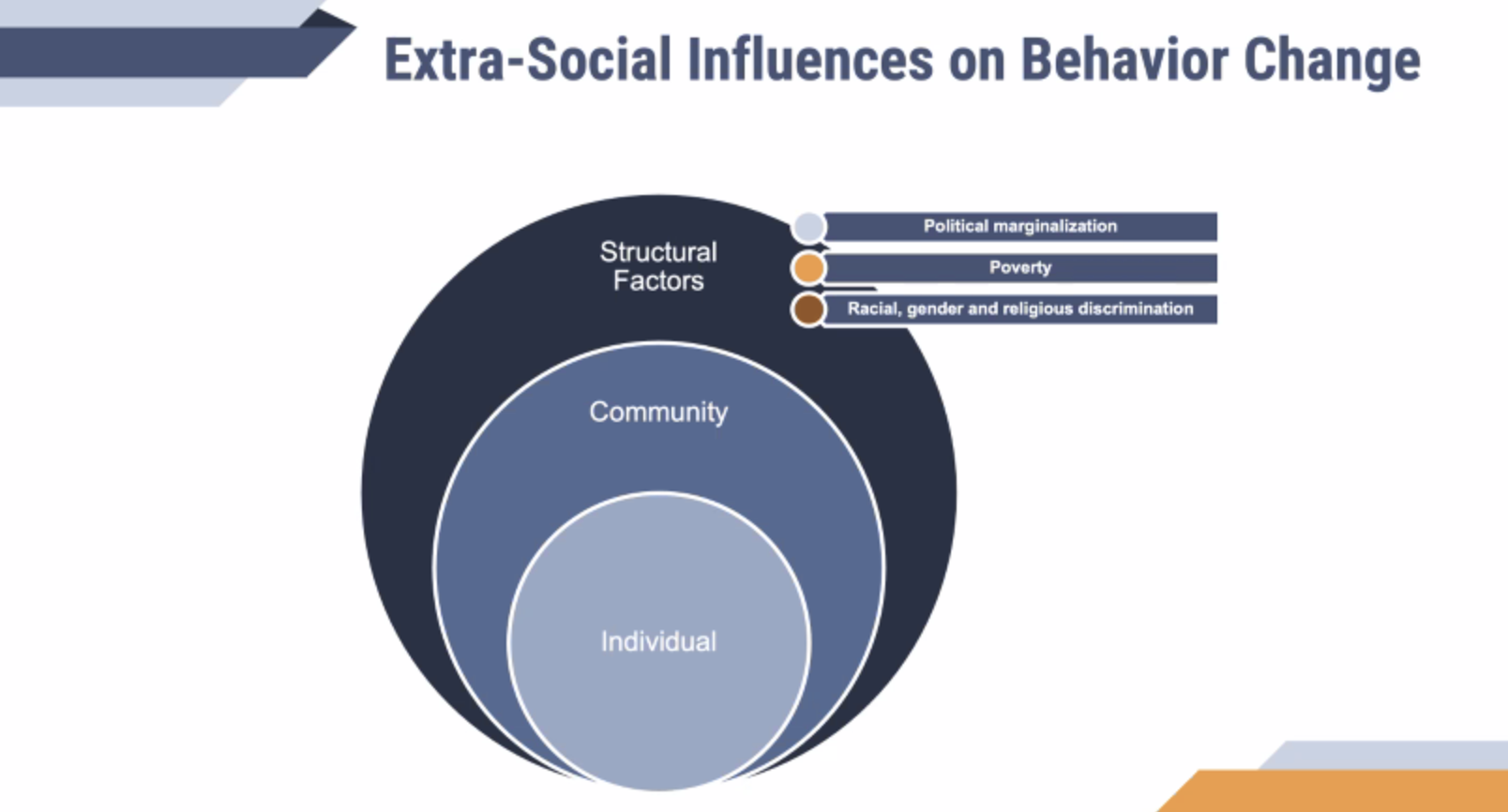 Extra-Social Influences on Behavior Change

Structural Factors

Political marginalization

Poverty

Racial, gender and religious discrimination

Community

Individual